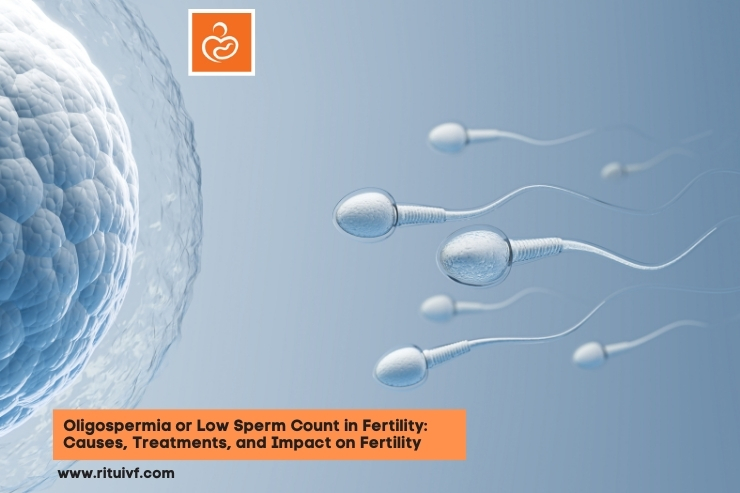 Oligospermia or Low Sperm Count in Fertility: Causes, Treatments, and Impact on Fertility

www.rituivf.com